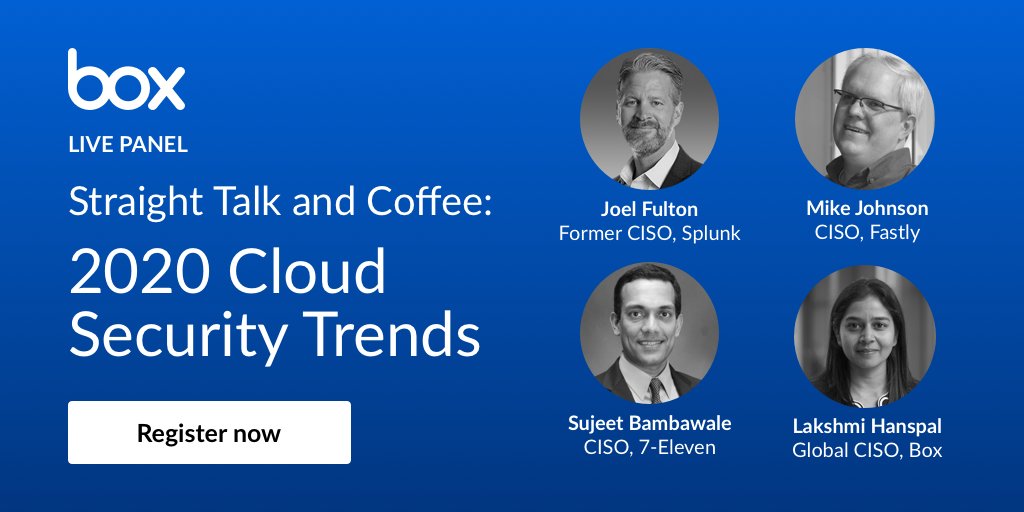 box

LIVE PANEL

Straight Talk and Coffee:

2020 Cloud Security Trends

Register now

Joel Fulton
Former CISO, Splunk

Mike Johnson
CISO, Fastly

Sujeet Bambawale
CISO, 7-Eleven

Lakshmi Hanspal
Global CISO, Box